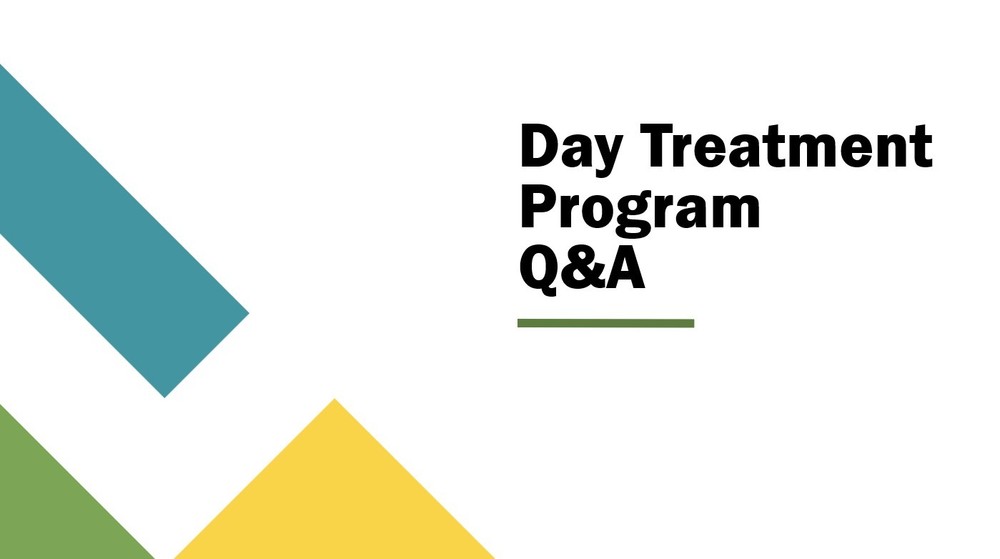 Day Treatment Program Q&A